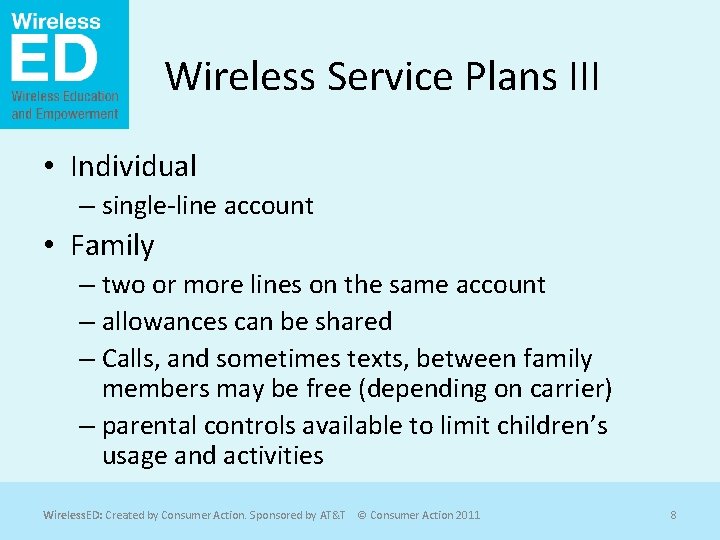 Wireless
ED
Wireless Education and Empowerment

Wireless Service Plans III

• Individual
– single-line account
• Family
– two or more lines on the same account
– allowances can be shared
– Calls, and sometimes texts, between family members may be free (depending on carrier)
– parental controls available to limit children's usage and activities

WirelessED: Created by Consumer Action. Sponsored by AT&T © Consumer Action 2011 8